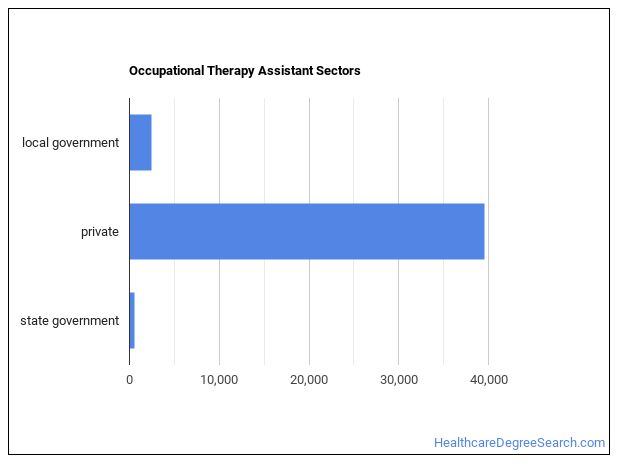 Occupational Therapy Assistant Sectors

local government

private

state government

0
10,000
20,000
30,000
40,000

HealthcareDegreeSearch.com